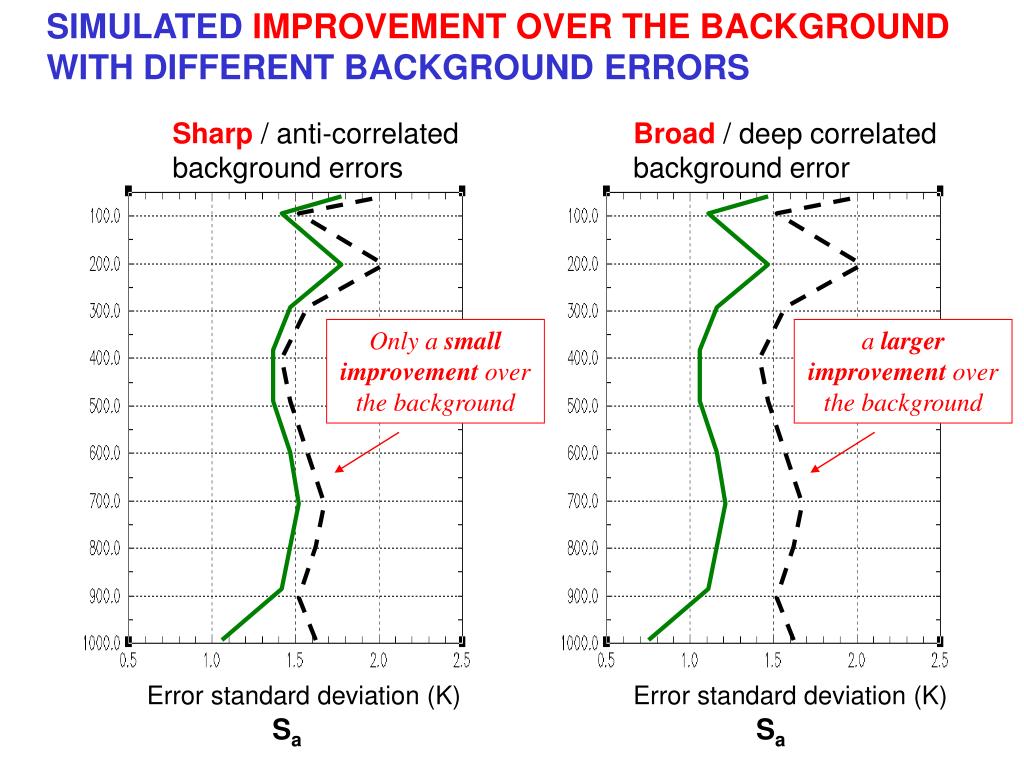 SIMULATED IMPROVEMENT OVER THE BACKGROUND WITH DIFFERENT BACKGROUND ERRORS

Sharp / anti-correlated background errors

100.0
200.0
300.0
400.0
500.0
600.0
700.0
800.0
900.0
1000.0

0.5 1.0 1.5 2.0 2.5

Only a small improvement over the background

Error standard deviation (K)
$S_a$

Broad / deep correlated background error

100.0
200.0
300.0
400.0
500.0
600.0
700.0
800.0
900.0
1000.0

0.5 1.0 1.5 2.0 2.5

a larger improvement over the background

Error standard deviation (K)
$S_a$